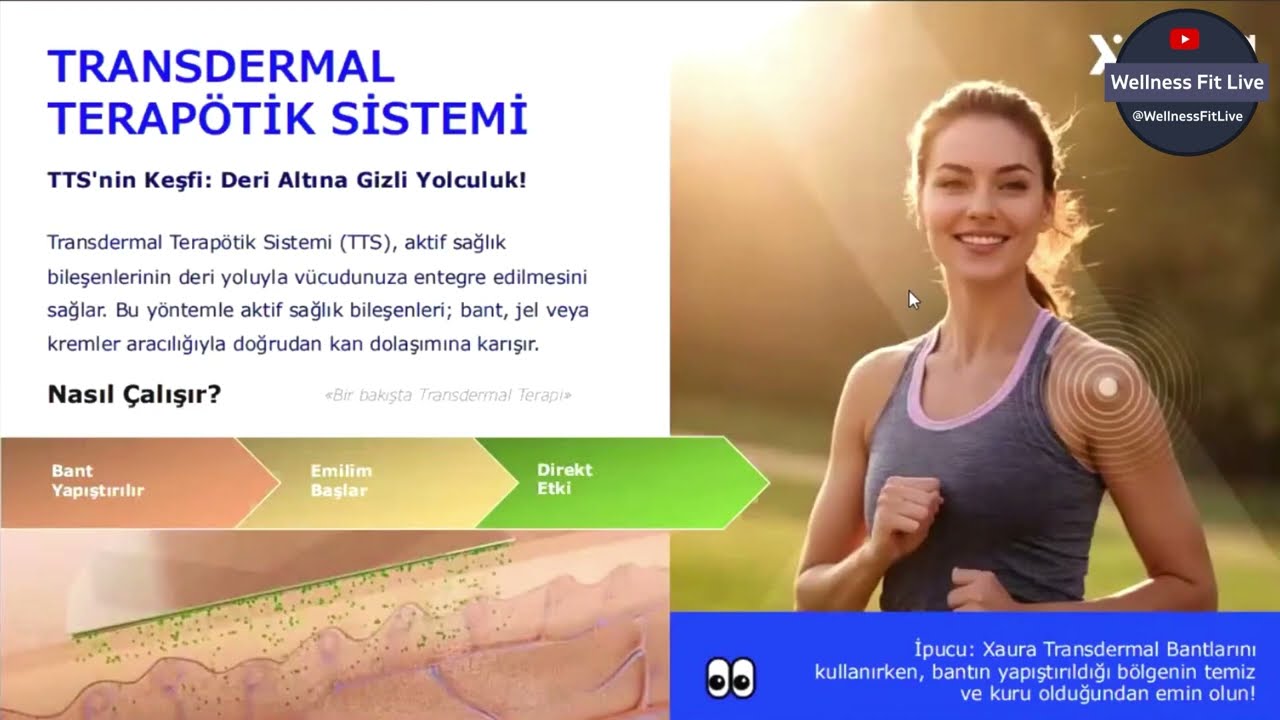 TRANSDERMAL TERAPÖTİK SİSTEMİ

TTS'nin Keşfi: Deri Altına Gizli Yolculuk!

Transdermal Terapötik Sistemi (TTS), aktif sağlık bileşenlerinin deri yoluyla vücudunuza entegre edilmesini sağlar. Bu yöntemle aktif sağlık bileşenleri; bant, jel veya kremler aracılığıyla doğrudan kan dolaşımına karışır.

Nasıl Çalışır?

«Bir bakışta Transdermal Terapi»

Bant Yapıştırılır

Emilim Başlar

Direkt Etki

Wellness Fit Live
@WellnessFitLive

İpucu: Xaura Transdermal Bantlarını kullanırken, bantın yapıştırıldığı bölgenin temiz ve kuru olduğundan emin olun!